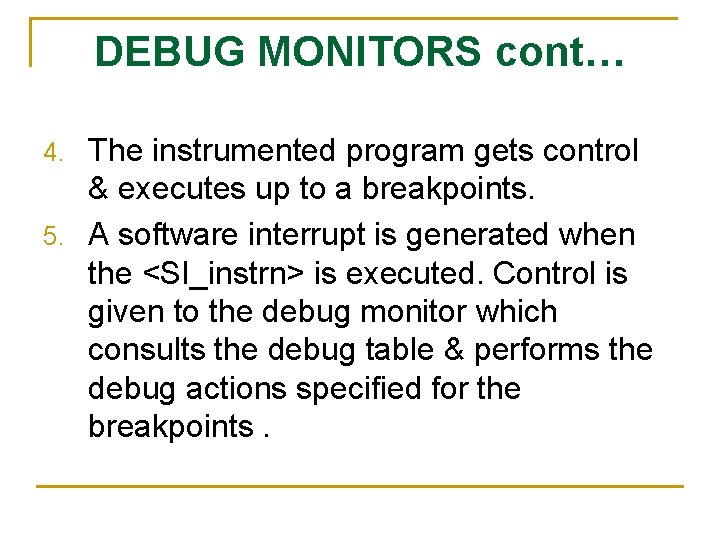 DEBUG MONITORS cont…

4. The instrumented program gets control & executes up to a breakpoints.

5. A software interrupt is generated when the <SI_instrn> is executed. Control is given to the debug monitor which consults the debug table & performs the debug actions specified for the breakpoints .